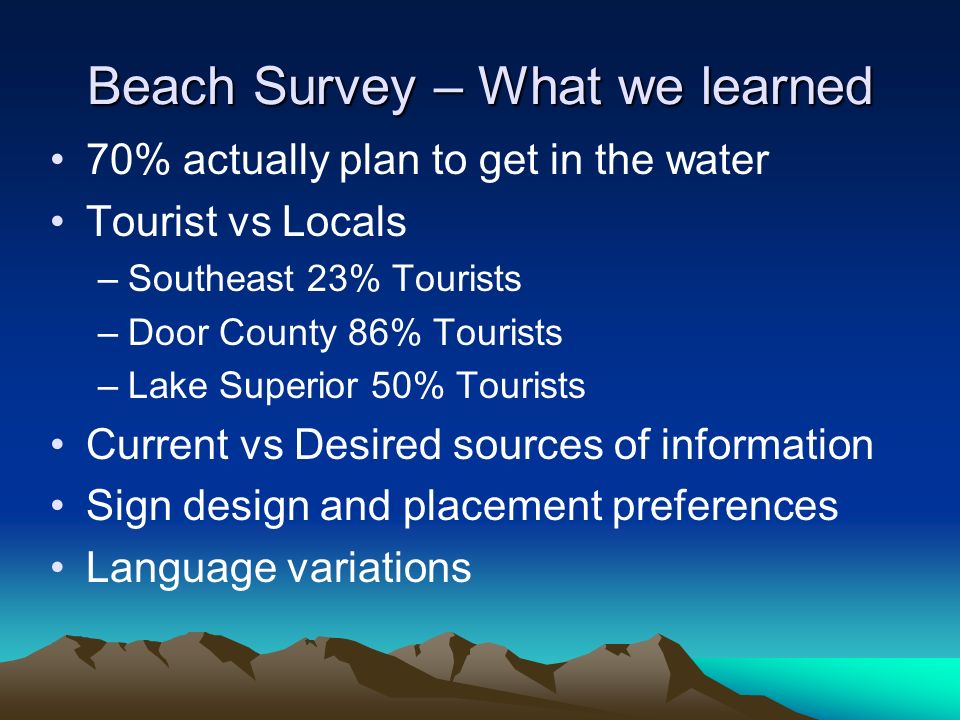 Beach Survey – What we learned

• 70% actually plan to get in the water
• Tourist vs Locals
  – Southeast 23% Tourists
  – Door County 86% Tourists
  – Lake Superior 50% Tourists
• Current vs Desired sources of information
• Sign design and placement preferences
• Language variations